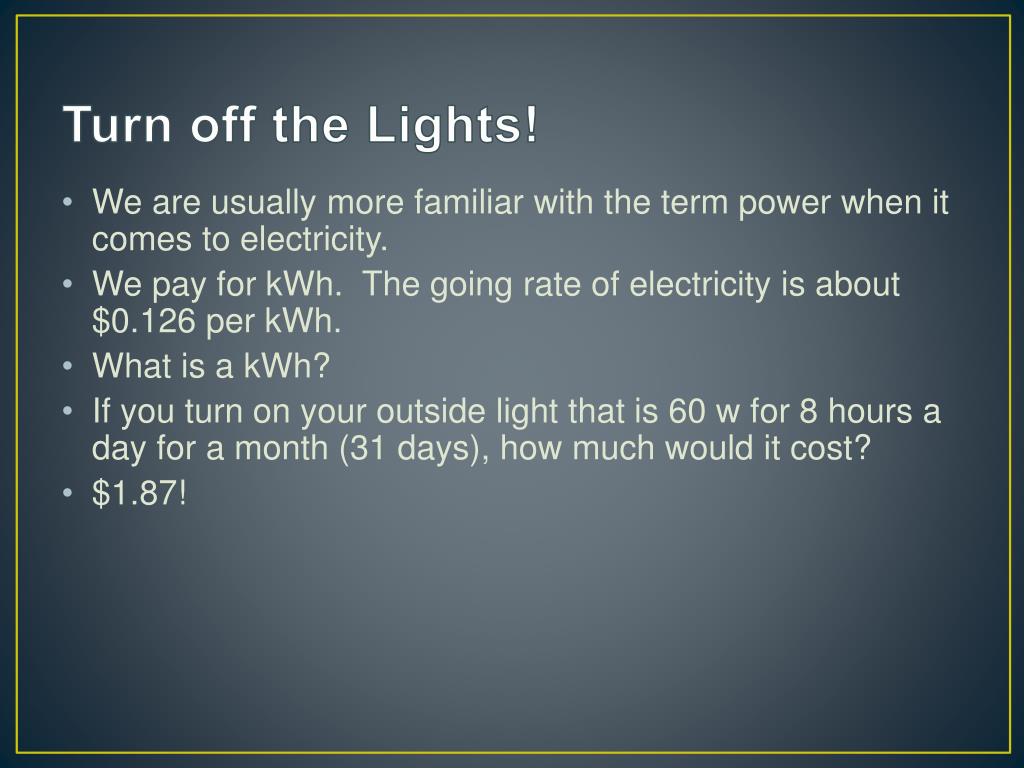 Turn off the Lights!

• We are usually more familiar with the term power when it comes to electricity.
• We pay for kWh.  The going rate of electricity is about \$0.126 per kWh.
• What is a kWh?
• If you turn on your outside light that is 60 w for 8 hours a day for a month (31 days), how much would it cost?
• \$1.87!